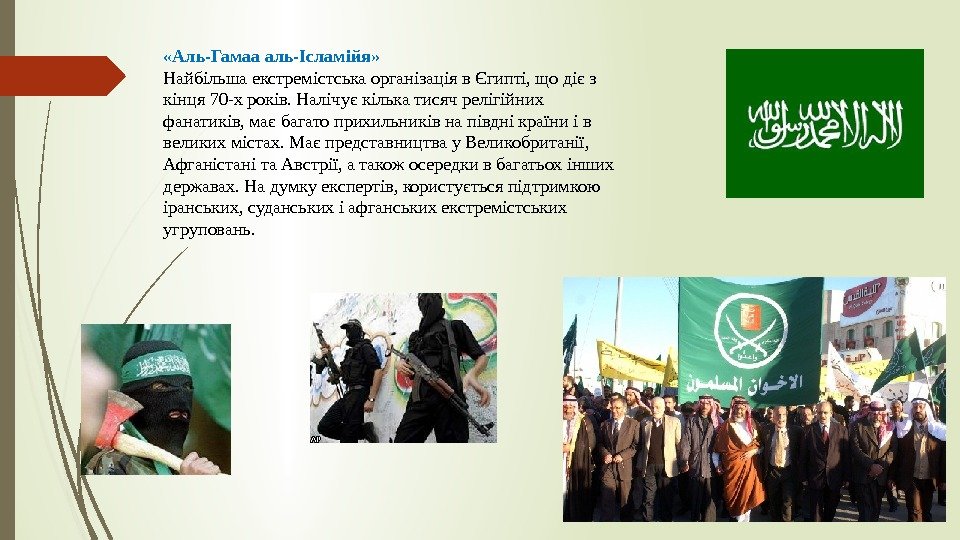 «Аль-Гамаа аль-Ісламійя»
Найбільша екстремістська організація в Єгипті, що діє з кінця 70-х років. Налічує кілька тисяч релігійних фанатиків, має багато прихильників на півдні країни і в великих містах. Має представництва у Великобританії, Афганістані та Австрії, а також осередки в багатьох інших державах. На думку експертів, користується підтримкою іранських, суданських і афганських екстремістських угруповань.

لا إله إلا الله محمد رسول الله

الإخوان المسلمون